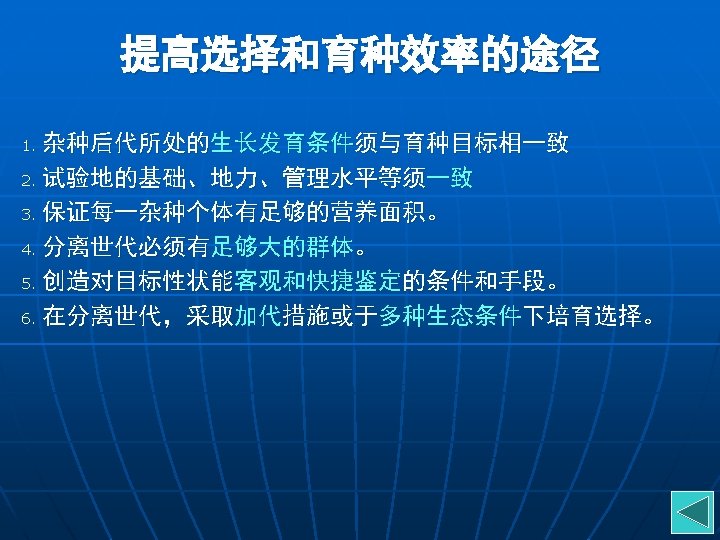 提高选择和育种效率的途径

1. 杂种后代所处的生长发育条件须与育种目标相一致
2. 试验地的基础、地力、管理水平等须一致
3. 保证每一杂种个体有足够的营养面积。
4. 分离世代必须有足够大的群体。
5. 创造对目标性状能客观和快捷鉴定的条件和手段。
6. 在分离世代，采取加代措施或于多种生态条件下培育选择。